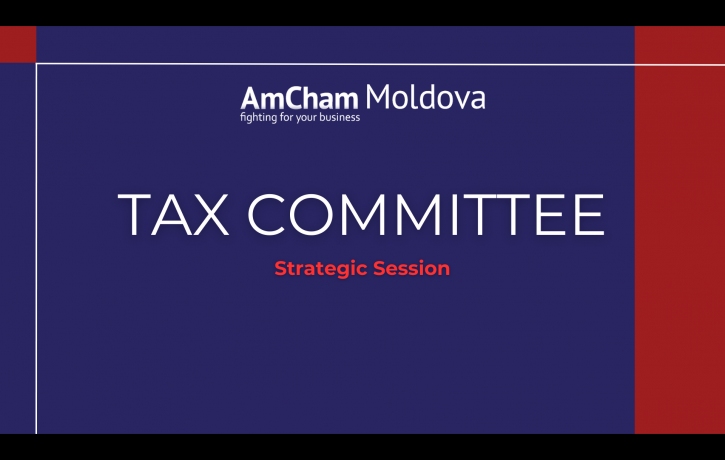 AmCham Moldova
fighting for your business

TAX COMMITTEE

Strategic Session